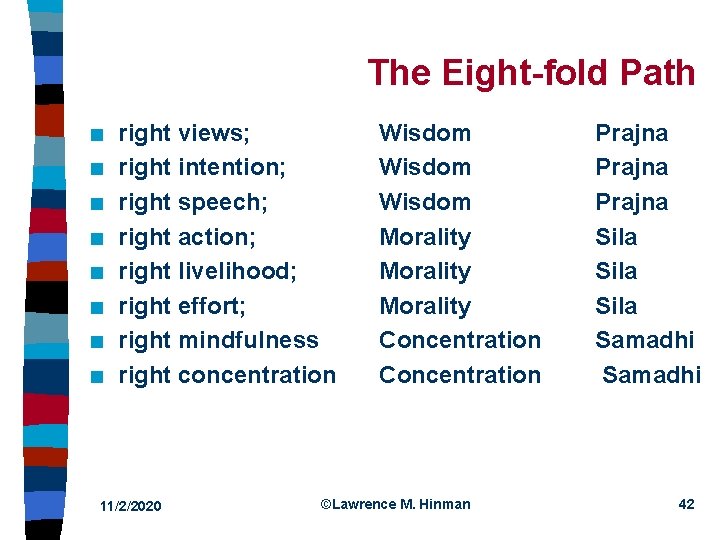 The Eight-fold Path

- right views; Wisdom Prajna
- right intention; Wisdom Prajna
- right speech; Wisdom Prajna
- right action; Morality Sila
- right livelihood; Morality Sila
- right effort; Morality Sila
- right mindfulness Concentration Samadhi
- right concentration Concentration Samadhi

11/2/2020 ©Lawrence M. Hinman 42